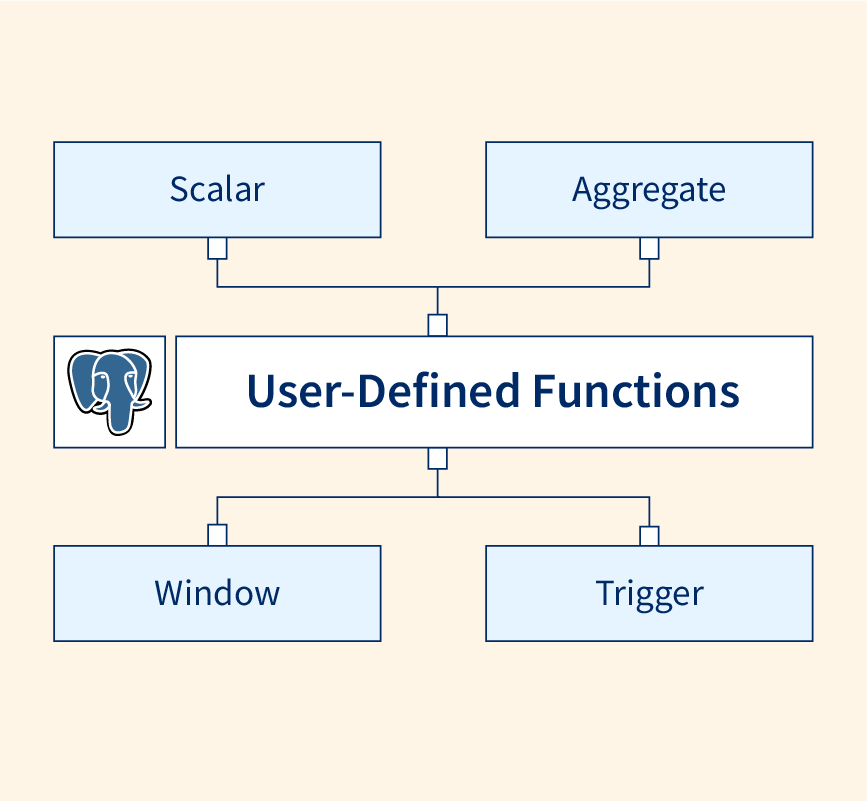 Scalar

Aggregate

User-Defined Functions

Window

Trigger